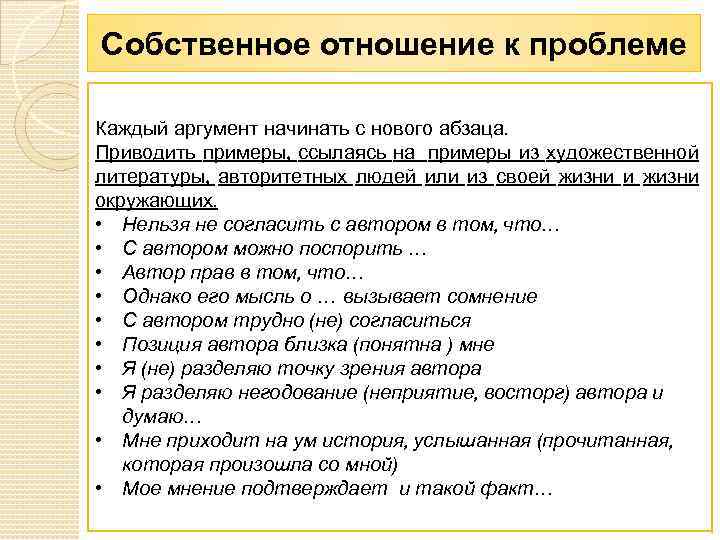 Собственное отношение к проблеме

Каждый аргумент начинать с нового абзаца.
Приводить примеры, ссылаясь на примеры из художественной литературы, авторитетных людей или из своей жизни и жизни окружающих.
• Нельзя не согласить с автором в том, что…
• С автором можно поспорить …
• Автор прав в том, что…
• Однако его мысль о … вызывает сомнение
• С автором трудно (не) согласиться
• Позиция автора близка (понятна ) мне
• Я (не) разделяю точку зрения автора
• Я разделяю негодование (неприятие, восторг) автора и думаю…
• Мне приходит на ум история, услышанная (прочитанная, которая произошла со мной)
• Мое мнение подтверждает и такой факт…